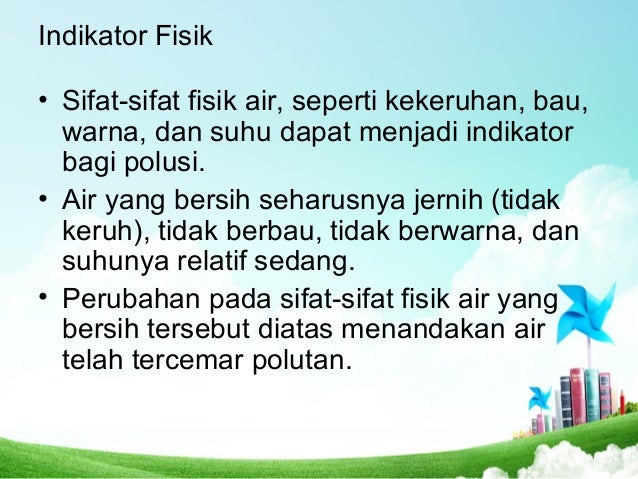 Indikator Fisik

• Sifat-sifat fisik air, seperti kekeruhan, bau, warna, dan suhu dapat menjadi indikator bagi polusi.
• Air yang bersih seharusnya jernih (tidak keruh), tidak berbau, tidak berwarna, dan suhunya relatif sedang.
• Perubahan pada sifat-sifat fisik air yang bersih tersebut diatas menandakan air telah tercemar polutan.